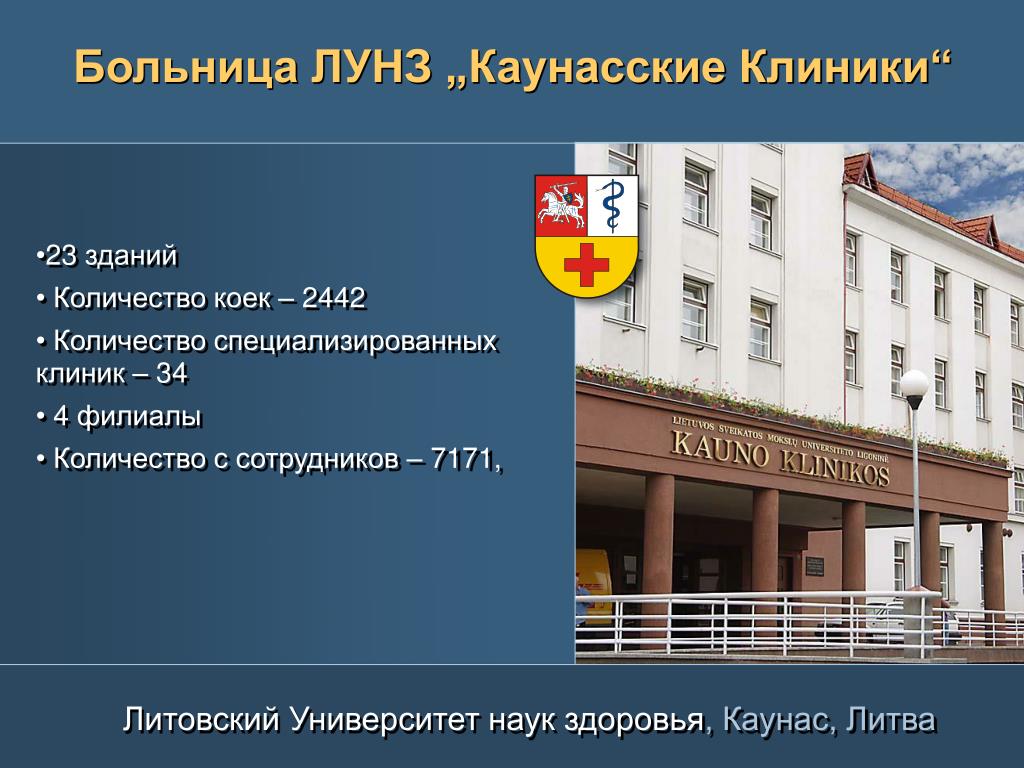 Больница ЛУНЗ „Каунасские Клиники“

•23 зданий

• Количество коек – 2442

• Количество специализированных клиник – 34

• 4 филиалы

• Количество с сотрудников – 7171,

LIETUVOS SVEIKATOS MOKSLŲ UNIVERSITETO LIGONINĖ
KAUNO KLINIKOS

Литовский Университет наук здоровья, Каунас, Литва